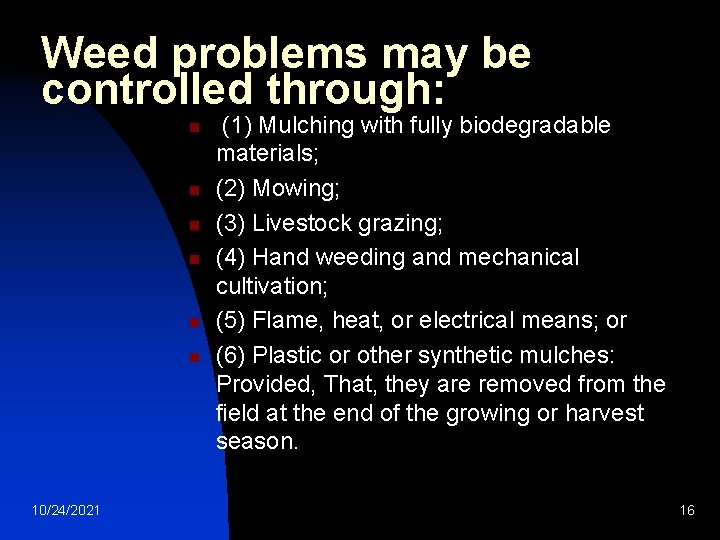 Weed problems may be controlled through:

(1) Mulching with fully biodegradable materials;

(2) Mowing;

(3) Livestock grazing;

(4) Hand weeding and mechanical cultivation;

(5) Flame, heat, or electrical means; or

(6) Plastic or other synthetic mulches: Provided, That, they are removed from the field at the end of the growing or harvest season.

10/24/2021

16